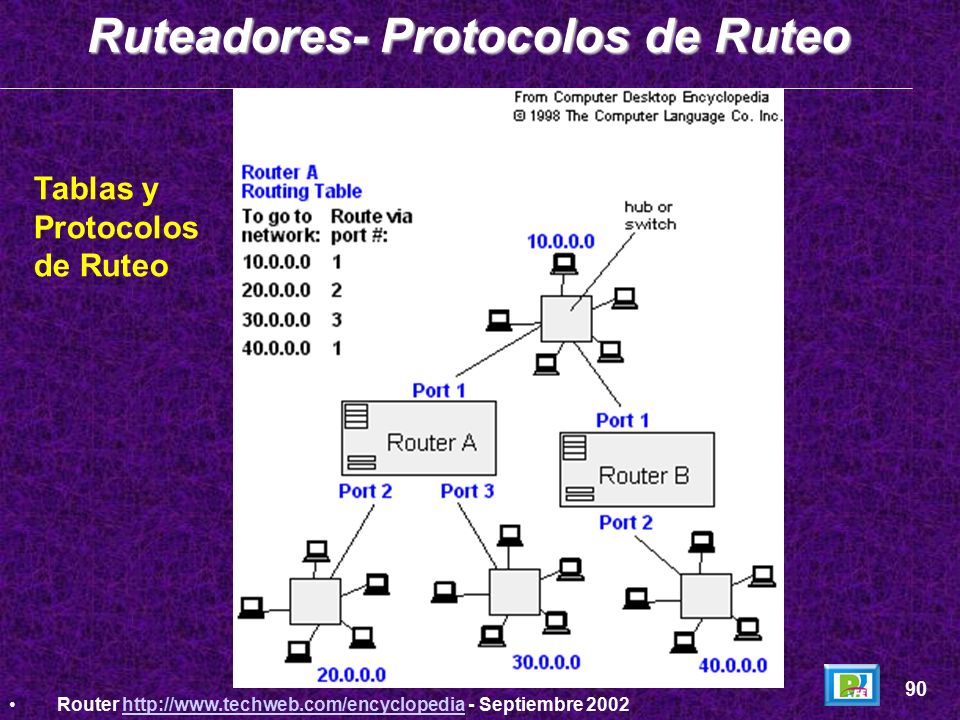 Ruteadores- Protocolos de Ruteo

Tablas y Protocolos de Ruteo

From Computer Desktop Encyclopedia
© 1998 The Computer Language Co. Inc.

Router A
Routing Table

| To go to network: | Route via port #: |
|---|---|
| 10.0.0.0 | 1 |
| 20.0.0.0 | 2 |
| 30.0.0.0 | 3 |
| 40.0.0.0 | 1 |

hub or switch

10.0.0.0

Port 1

Router A

Port 2

Port 3

Port 1

Router B

Port 2

20.0.0.0

30.0.0.0

40.0.0.0

• Router http://www.techweb.com/encyclopedia - Septiembre 2002

90